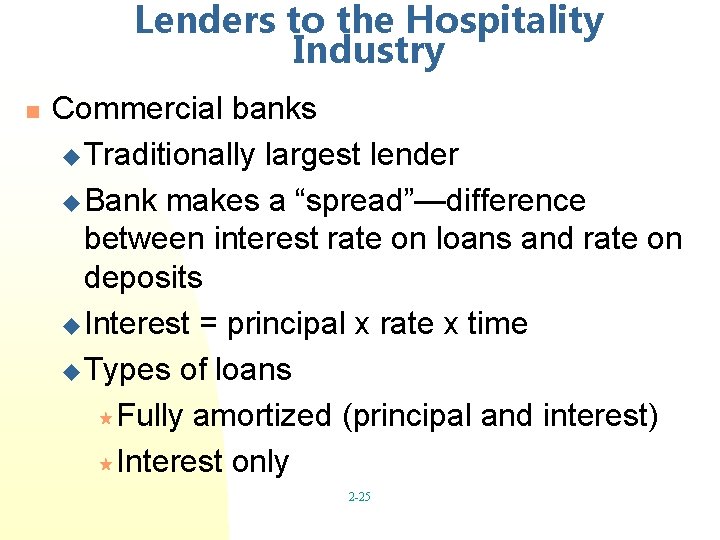 Lenders to the Hospitality Industry

Commercial banks

Traditionally largest lender

Bank makes a “spread”—difference between interest rate on loans and rate on deposits

Interest = principal x rate x time

Types of loans

Fully amortized (principal and interest)

Interest only

2-25